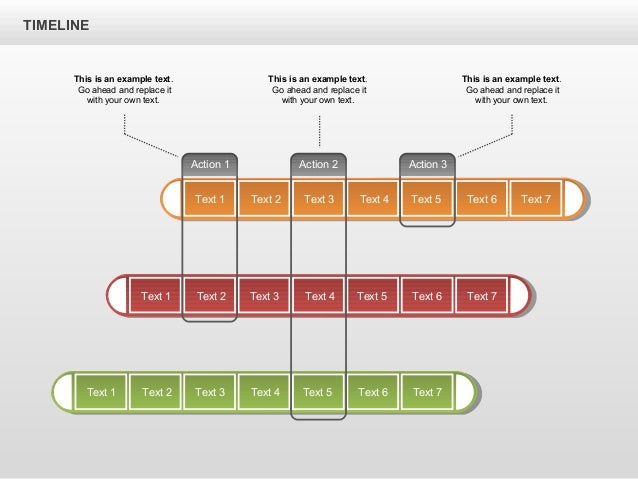 TIMELINE

This is an example text. Go ahead and replace it with your own text.

This is an example text. Go ahead and replace it with your own text.

This is an example text. Go ahead and replace it with your own text.

Action 1

Action 2

Action 3

Text 1 Text 2 Text 3 Text 4 Text 5 Text 6 Text 7

Text 1 Text 2 Text 3 Text 4 Text 5 Text 6 Text 7

Text 1 Text 2 Text 3 Text 4 Text 5 Text 6 Text 7